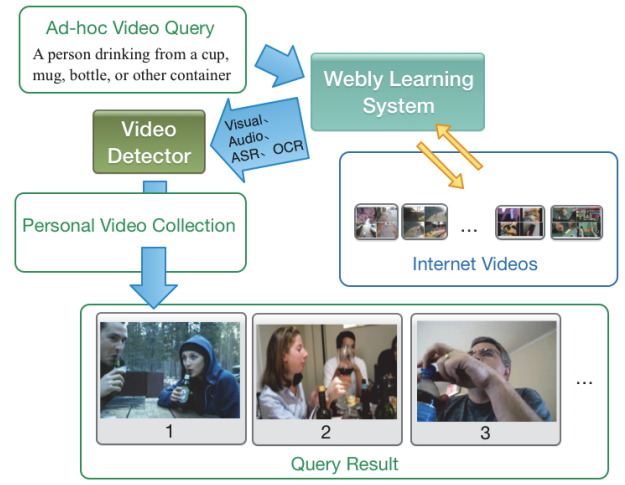 Ad-hoc Video Query
A person drinking from a cup, mug, bottle, or other container

Webly Learning System

Video Detector

Visual、Audio、ASR、OCR

Personal Video Collection

...

Internet Videos

1

2

3

...

Query Result